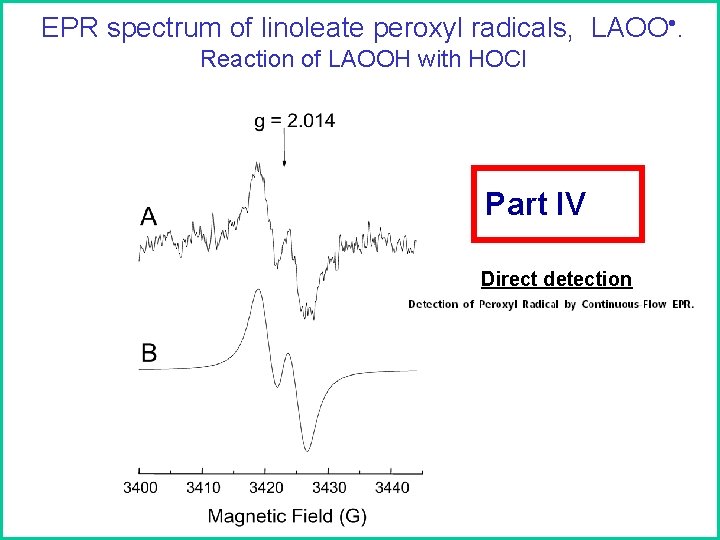 EPR spectrum of linoleate peroxyl radicals, LAOO•.
Reaction of LAOOH with HOCl

g = 2.014

A

B

3400 3410 3420 3430 3440

Magnetic Field (G)

Part IV

Direct detection

Detection of Peroxyl Radical by Continuous Flow EPR.